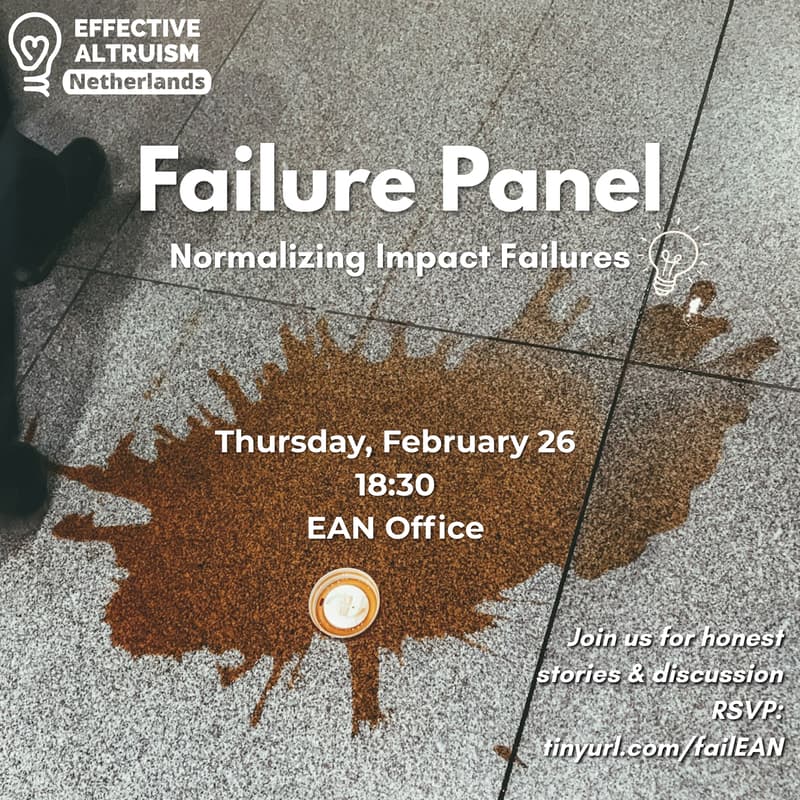 EFFECTIVE ALTRUISM
Netherlands

Failure Panel
Normalizing Impact Failures

Thursday, February 26
18:30
EAN Office

Join us for honest stories & discussion
RSVP:
tinyurl.com/failEAN